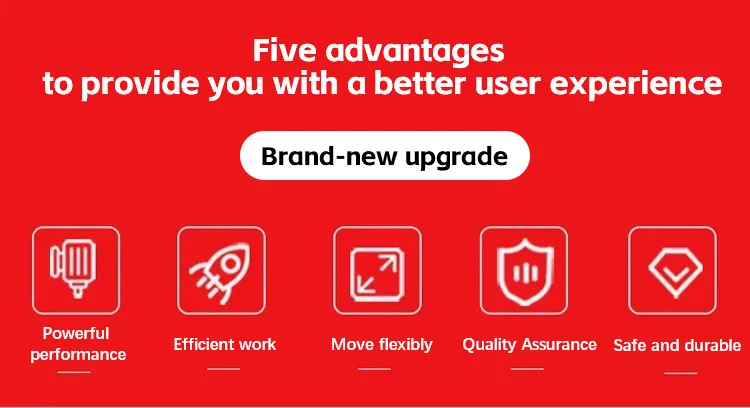 Five advantages
to provide you with a better user experience

Brand-new upgrade

Powerful performance

Efficient work

Move flexibly

Quality Assurance

Safe and durable